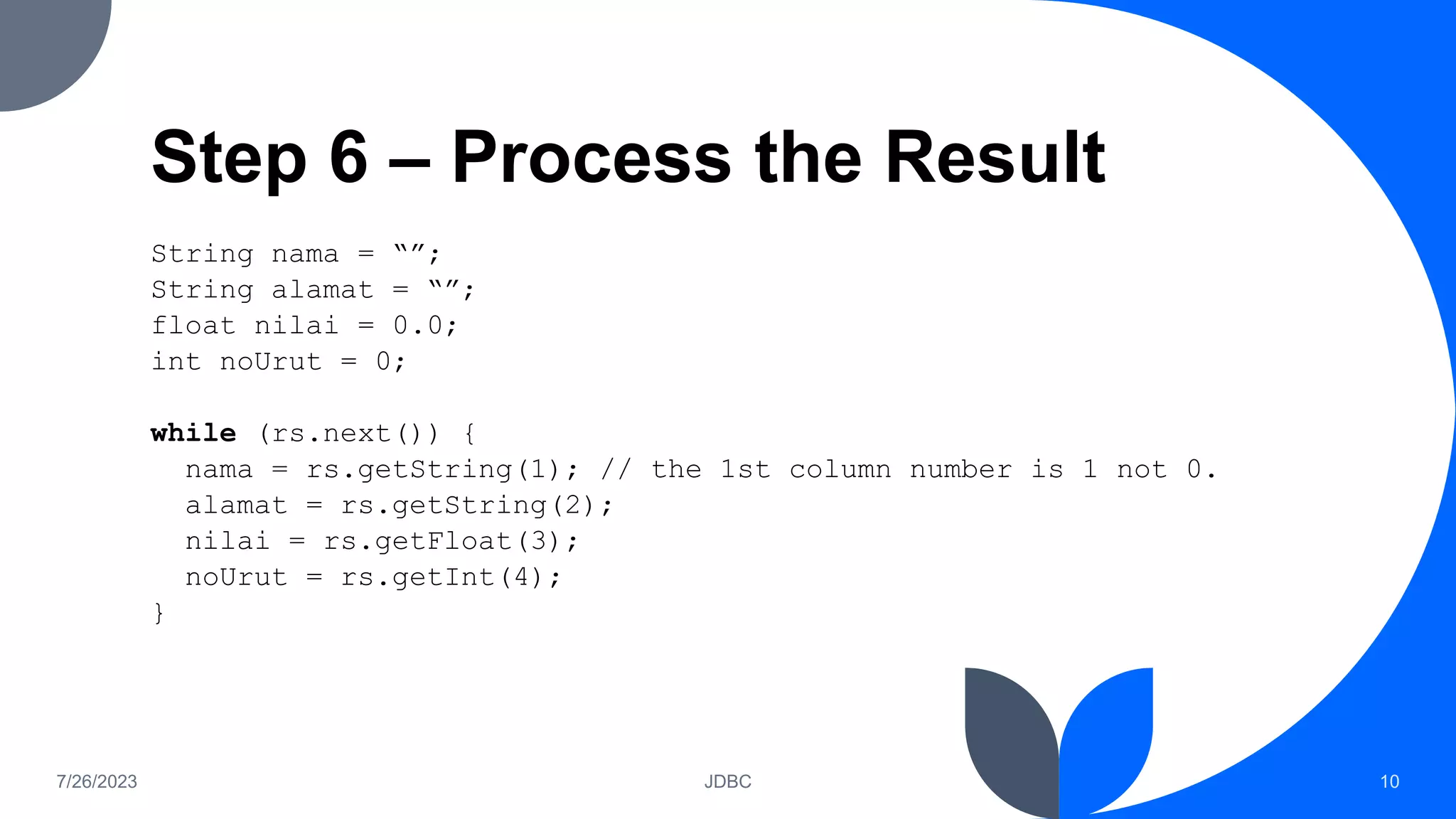 Step 6 – Process the Result

String nama = “”;
String alamat = “”;
float nilai = 0.0;
int noUrut = 0;

while (rs.next()) {
  nama = rs.getString(1); // the 1st column number is 1 not 0.
  alamat = rs.getString(2);
  nilai = rs.getFloat(3);
  noUrut = rs.getInt(4);
}

7/26/2023

JDBC

10